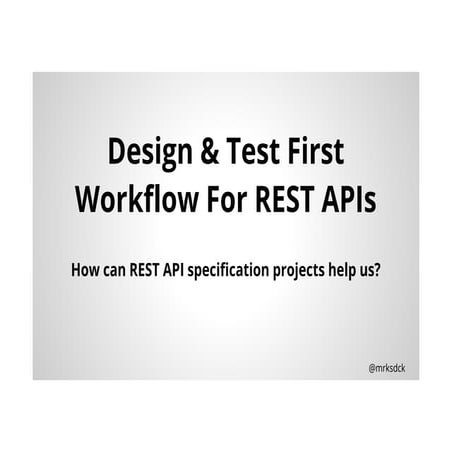 Design & Test First Workflow For REST APIs

How can REST API specification projects help us?

@mrksdck